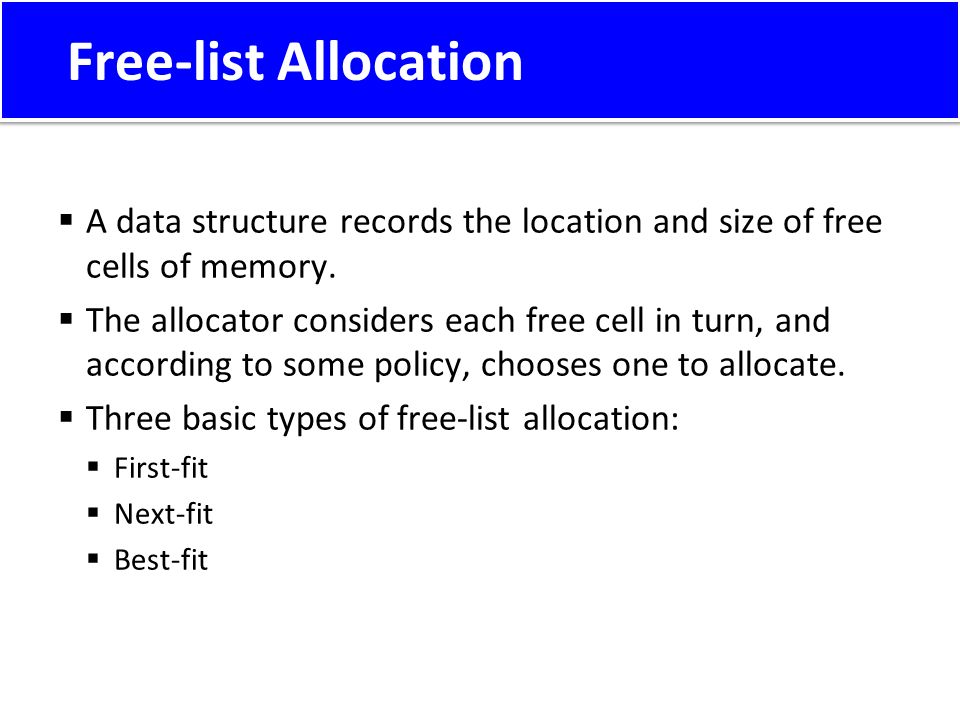 Free-list Allocation

▪ A data structure records the location and size of free cells of memory.

▪ The allocator considers each free cell in turn, and according to some policy, chooses one to allocate.

▪ Three basic types of free-list allocation:

▪ First-fit

▪ Next-fit

▪ Best-fit